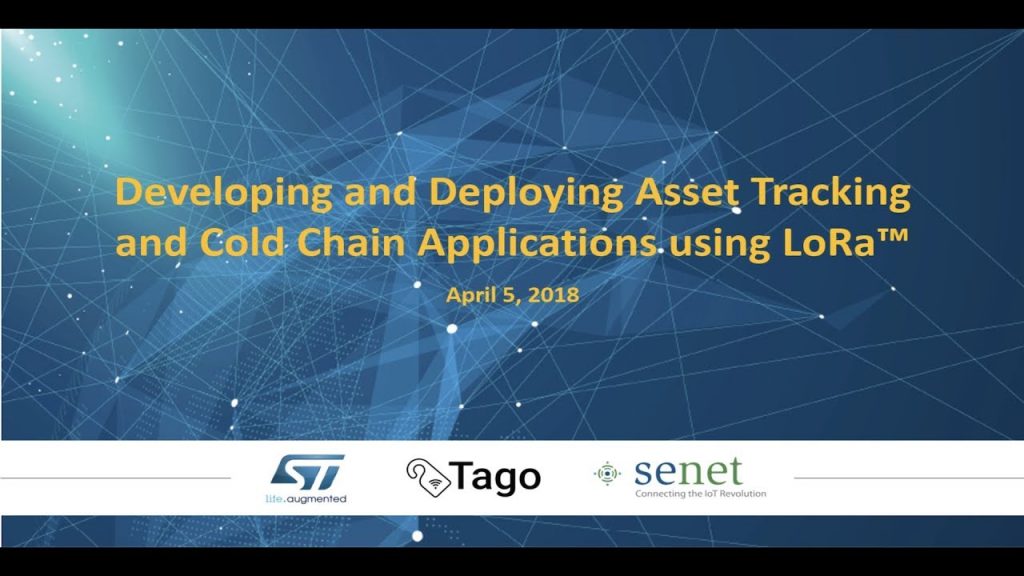 Developing and Deploying Asset Tracking and Cold Chain Applications using LoRa™

April 5, 2018

ST
life.augmented

Tago

senet
Connecting the IoT Revolution